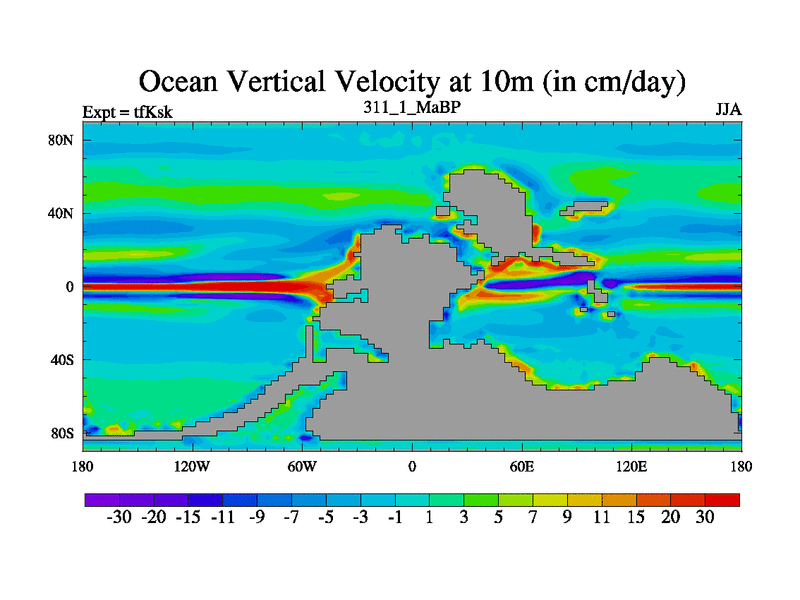 Ocean Vertical Velocity at 10m (in cm/day)

Expt = tfKsk
311_1_MaBP
JJA

80N
40N
0
40S
80S

180 120W 60W 0 60E 120E 180

-30 -20 -15 -11 -9 -7 -5 -3 -1 1 3 5 7 9 11 15 20 30